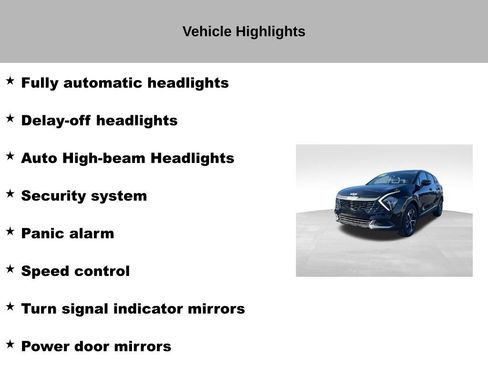 Vehicle Highlights

★ Fully automatic headlights

★ Delay-off headlights

★ Auto High-beam Headlights

★ Security system

★ Panic alarm

★ Speed control

★ Turn signal indicator mirrors

★ Power door mirrors